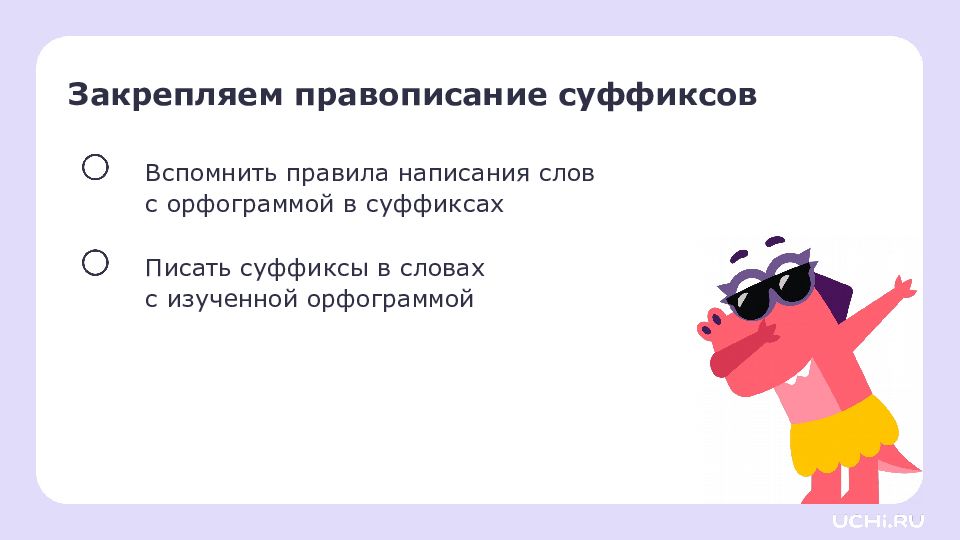 Закрепляем правописание суффиксов

Вспомнить правила написания слов с орфограммой в суффиксах

Писать суффиксы в словах с изученной орфограммой

UCHi.RU